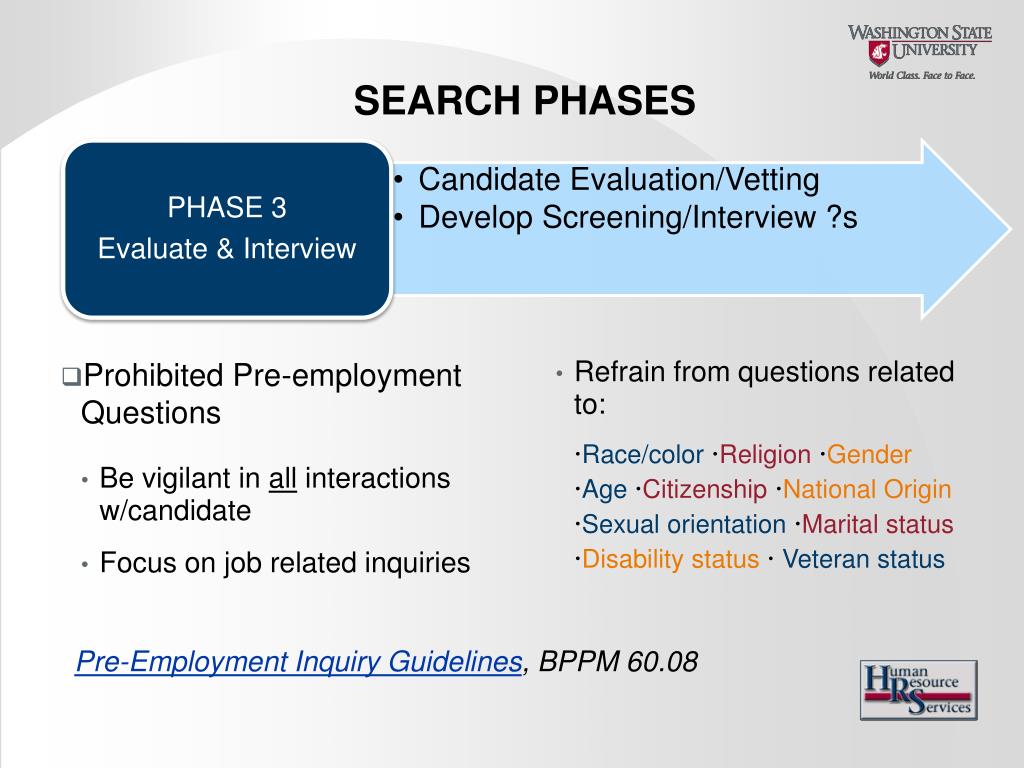 WASHINGTON STATE UNIVERSITY
World Class. Face to Face.

SEARCH PHASES

PHASE 3
Evaluate & Interview

• Candidate Evaluation/Vetting
• Develop Screening/Interview ?s

❑Prohibited Pre-employment Questions

• Be vigilant in all interactions w/candidate

• Focus on job related inquiries

• Refrain from questions related to:

·Race/color ·Religion ·Gender
·Age ·Citizenship ·National Origin
·Sexual orientation ·Marital status
·Disability status · Veteran status

Pre-Employment Inquiry Guidelines, BPPM 60.08

Human Resource Services